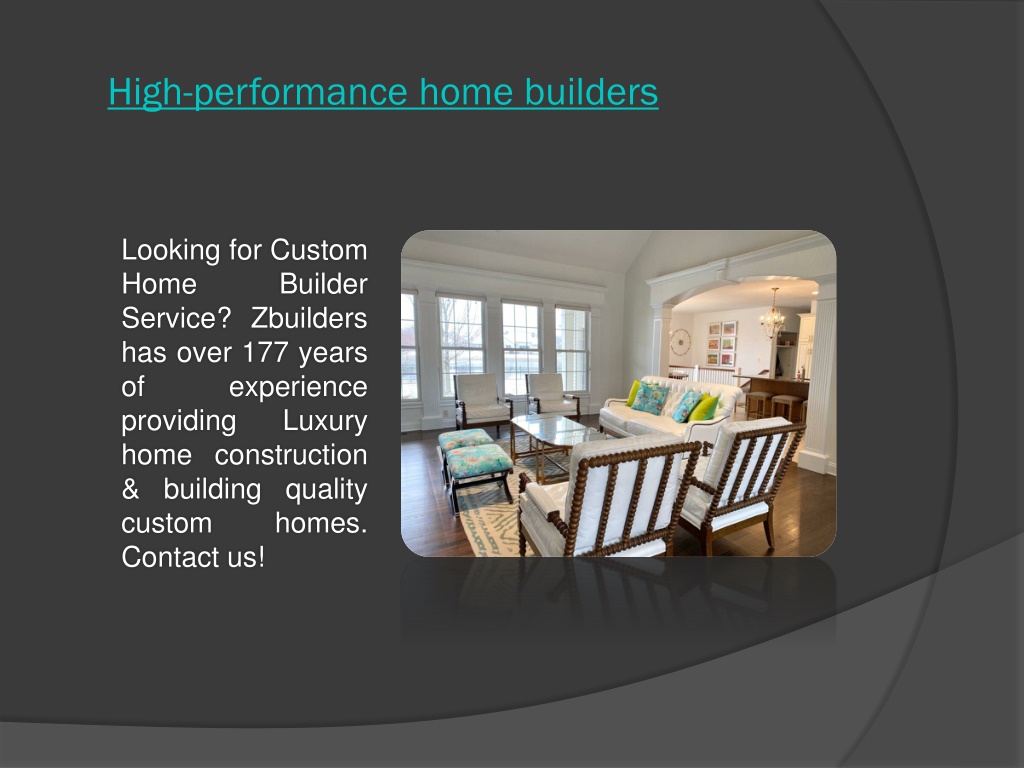 High-performance home builders

Looking for Custom Home Builder Service? Zbuilders has over 177 years of experience providing Luxury home construction & building quality custom homes. Contact us!